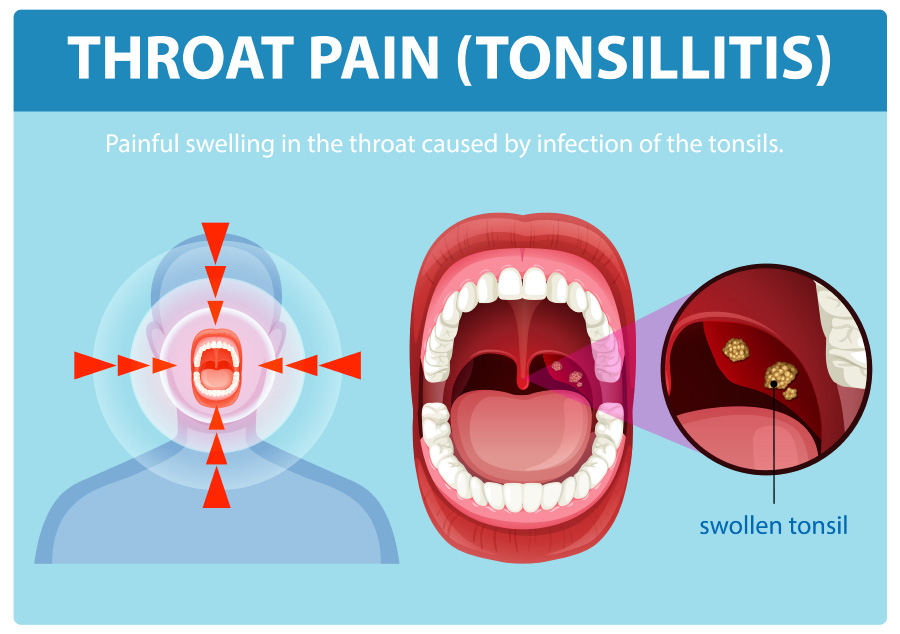 THROAT PAIN (TONSILLITIS)

Painful swelling in the throat caused by infection of the tonsils.

swollen tonsil